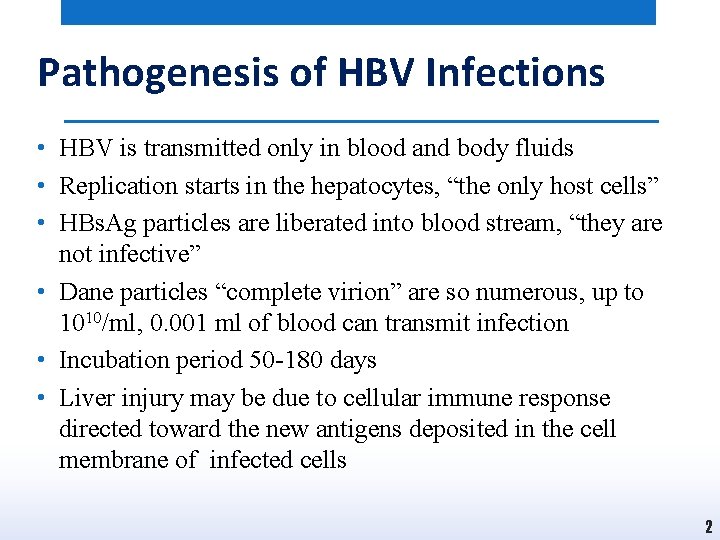 Pathogenesis of HBV Infections

• HBV is transmitted only in blood and body fluids
• Replication starts in the hepatocytes, “the only host cells”
• HBsAg particles are liberated into blood stream, “they are not infective”
• Dane particles “complete virion” are so numerous, up to $10^{10}$/ml, 0.001 ml of blood can transmit infection
• Incubation period 50-180 days
• Liver injury may be due to cellular immune response directed toward the new antigens deposited in the cell membrane of infected cells

2